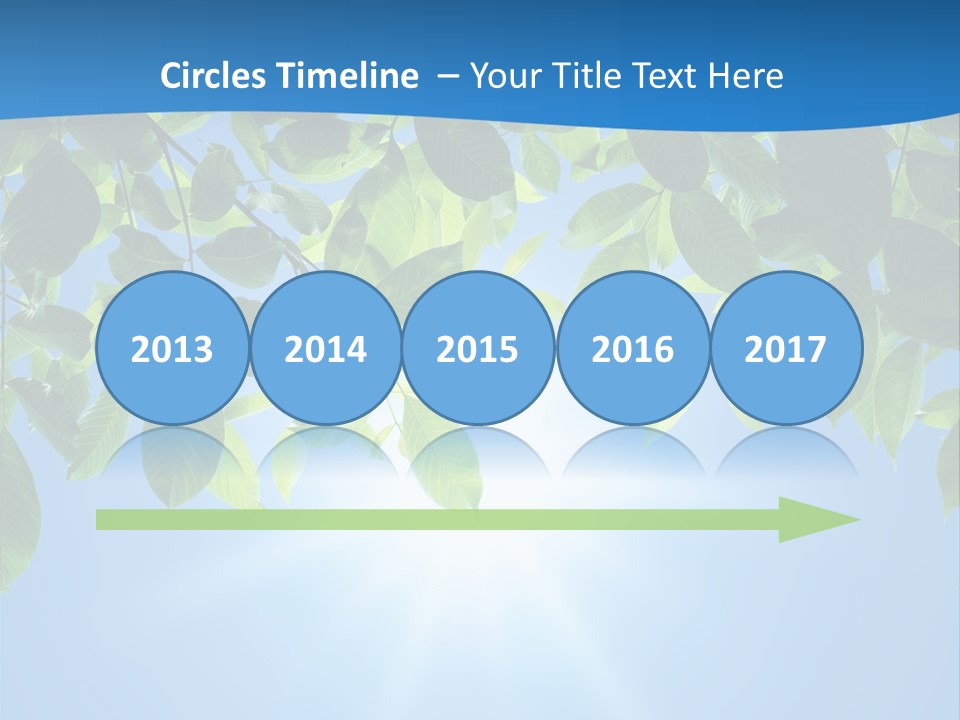 Circles Timeline – Your Title Text Here

2013 2014 2015 2016 2017